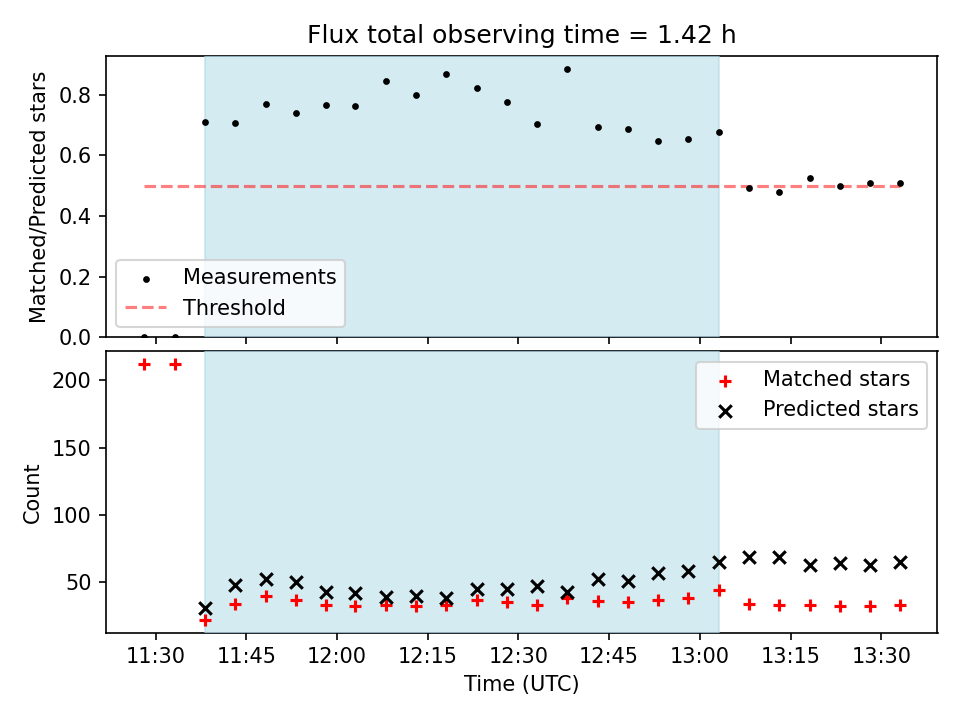 Flux total observing time = 1.42 h

Matched/Predicted stars

0.8
0.6
0.4
0.2
0.0

Measurements
Threshold

Count

200
150
100
50

Matched stars
Predicted stars

11:30
11:45
12:00
12:15
12:30
12:45
13:00
13:15
13:30

Time (UTC)